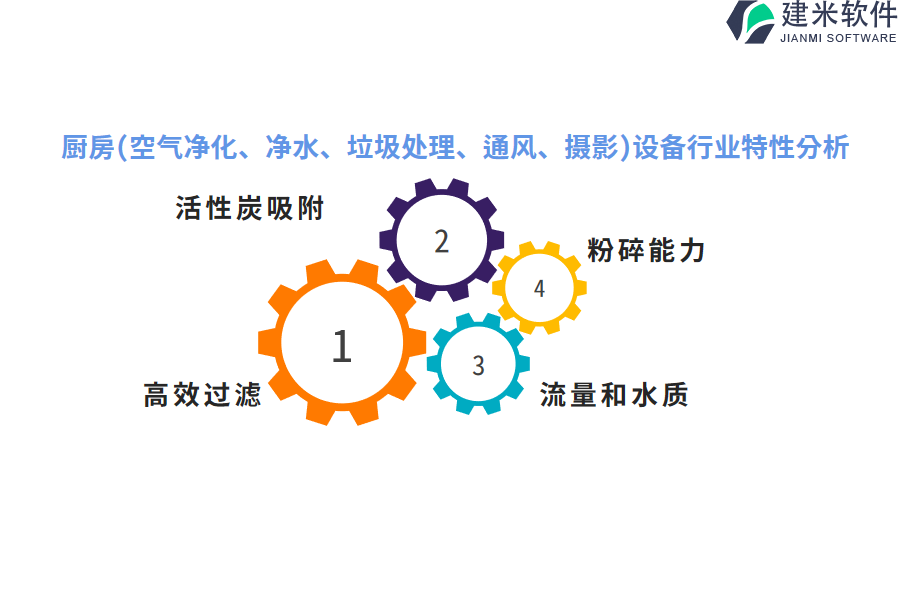 建米软件
JIANMI SOFTWARE

厨房(空气净化、净水、垃圾处理、通风、摄影)设备行业特性分析

活性炭吸附

2

粉碎能力

4

1

3

高效过滤

流量和水质